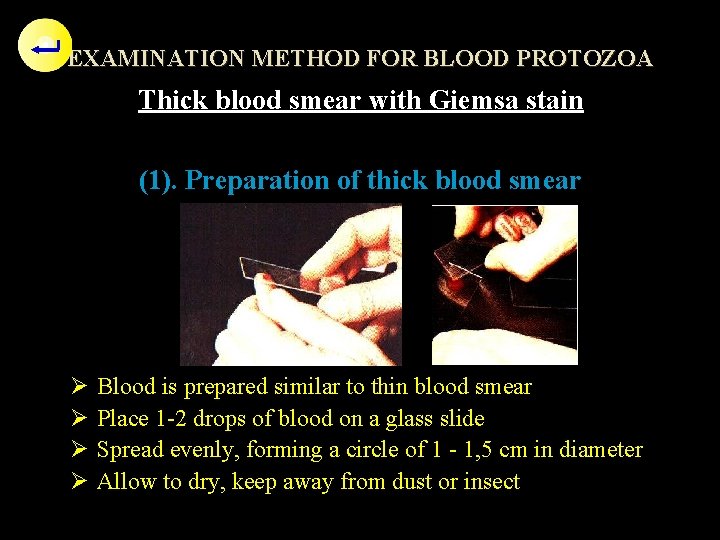 EXAMINATION METHOD FOR BLOOD PROTOZOA

Thick blood smear with Giemsa stain

(1). Preparation of thick blood smear

➢ Blood is prepared similar to thin blood smear
➢ Place 1-2 drops of blood on a glass slide
➢ Spread evenly, forming a circle of 1 - 1,5 cm in diameter
➢ Allow to dry, keep away from dust or insect